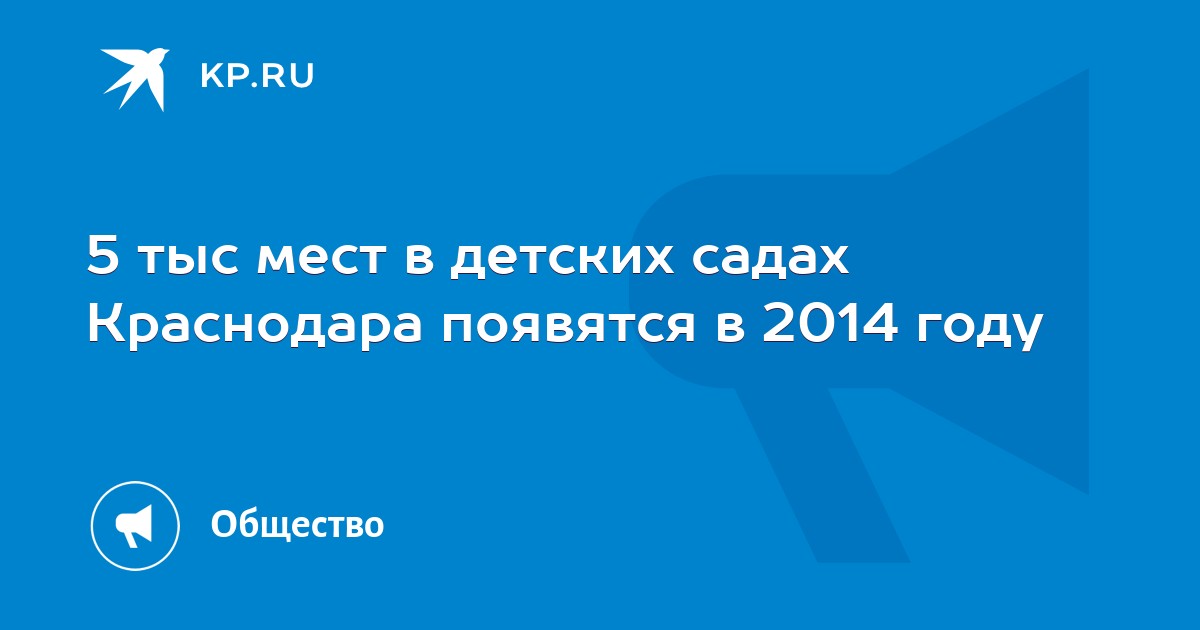 KP.RU

5 тыс мест в детских садах Краснодара появятся в 2014 году

Общество